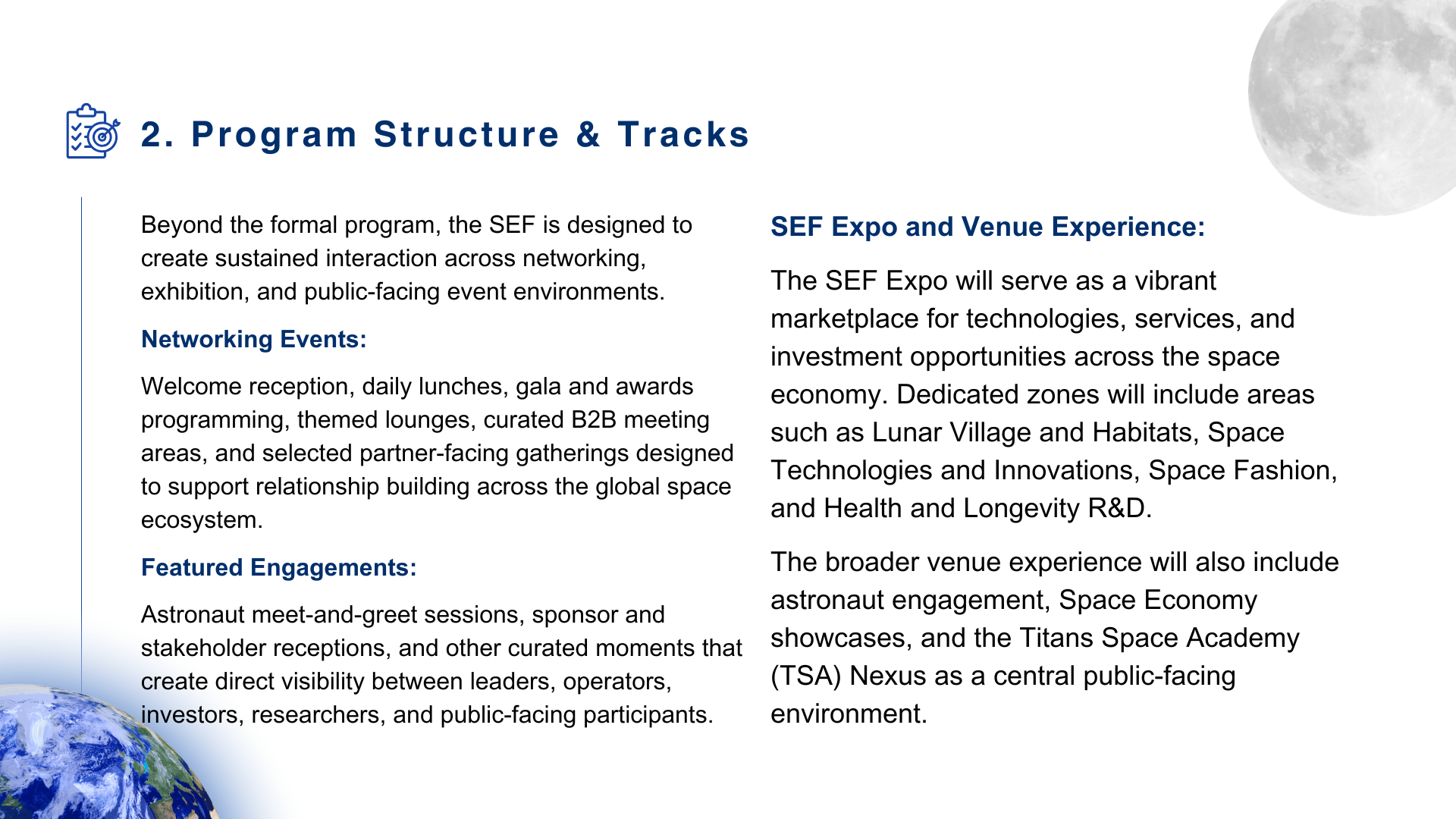 2. Program Structure & Tracks

Beyond the formal program, the SEF is designed to create sustained interaction across networking, exhibition, and public-facing event environments.

Networking Events:

Welcome reception, daily lunches, gala and awards programming, themed lounges, curated B2B meeting areas, and selected partner-facing gatherings designed to support relationship building across the global space ecosystem.

Featured Engagements:

Astronaut meet-and-greet sessions, sponsor and stakeholder receptions, and other curated moments that create direct visibility between leaders, operators, investors, researchers, and public-facing participants.

SEF Expo and Venue Experience:

The SEF Expo will serve as a vibrant marketplace for technologies, services, and investment opportunities across the space economy. Dedicated zones will include areas such as Lunar Village and Habitats, Space Technologies and Innovations, Space Fashion, and Health and Longevity R&D.

The broader venue experience will also include astronaut engagement, Space Economy showcases, and the Titans Space Academy (TSA) Nexus as a central public-facing environment.